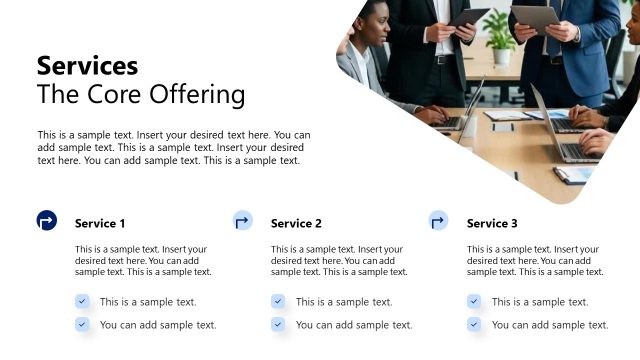 Services
The Core Offering

This is a sample text. Insert your desired text here. You can add sample text. This is a sample text. Insert your desired text here. You can add sample text. This is a sample text.

Service 1

This is a sample text. Insert your desired text here. You can add sample text. This is a sample text.

This is a sample text.

You can add sample text.

Service 2

This is a sample text. Insert your desired text here. You can add sample text. This is a sample text.

This is a sample text.

You can add sample text.

Service 3

This is a sample text. Insert your desired text here. You can add sample text. This is a sample text.

This is a sample text.

You can add sample text.